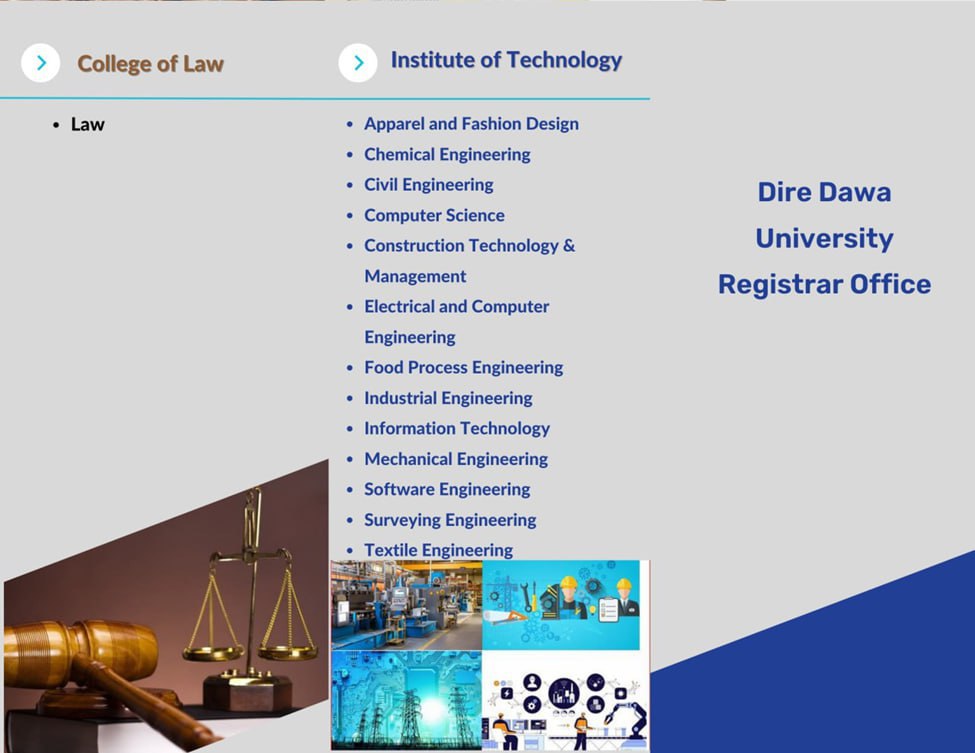 College of Law

• Law

Institute of Technology

• Apparel and Fashion Design
• Chemical Engineering
• Civil Engineering
• Computer Science
• Construction Technology & Management
• Electrical and Computer Engineering
• Food Process Engineering
• Industrial Engineering
• Information Technology
• Mechanical Engineering
• Software Engineering
• Surveying Engineering
• Textile Engineering

Dire Dawa University Registrar Office